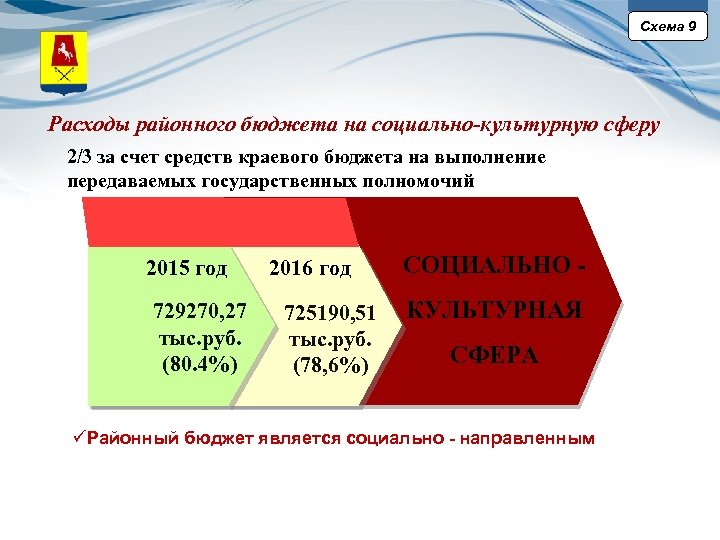 Схема 9

Расходы районного бюджета на социально-культурную сферу

2/3 за счет средств краевого бюджета на выполнение передаваемых государственных полномочий

2015 год
729270,27 тыс.руб. (80.4%)

2016 год
725190,51 тыс.руб. (78,6%)

СОЦИАЛЬНО - КУЛЬТУРНАЯ СФЕРА

✓Районный бюджет является социально - направленным